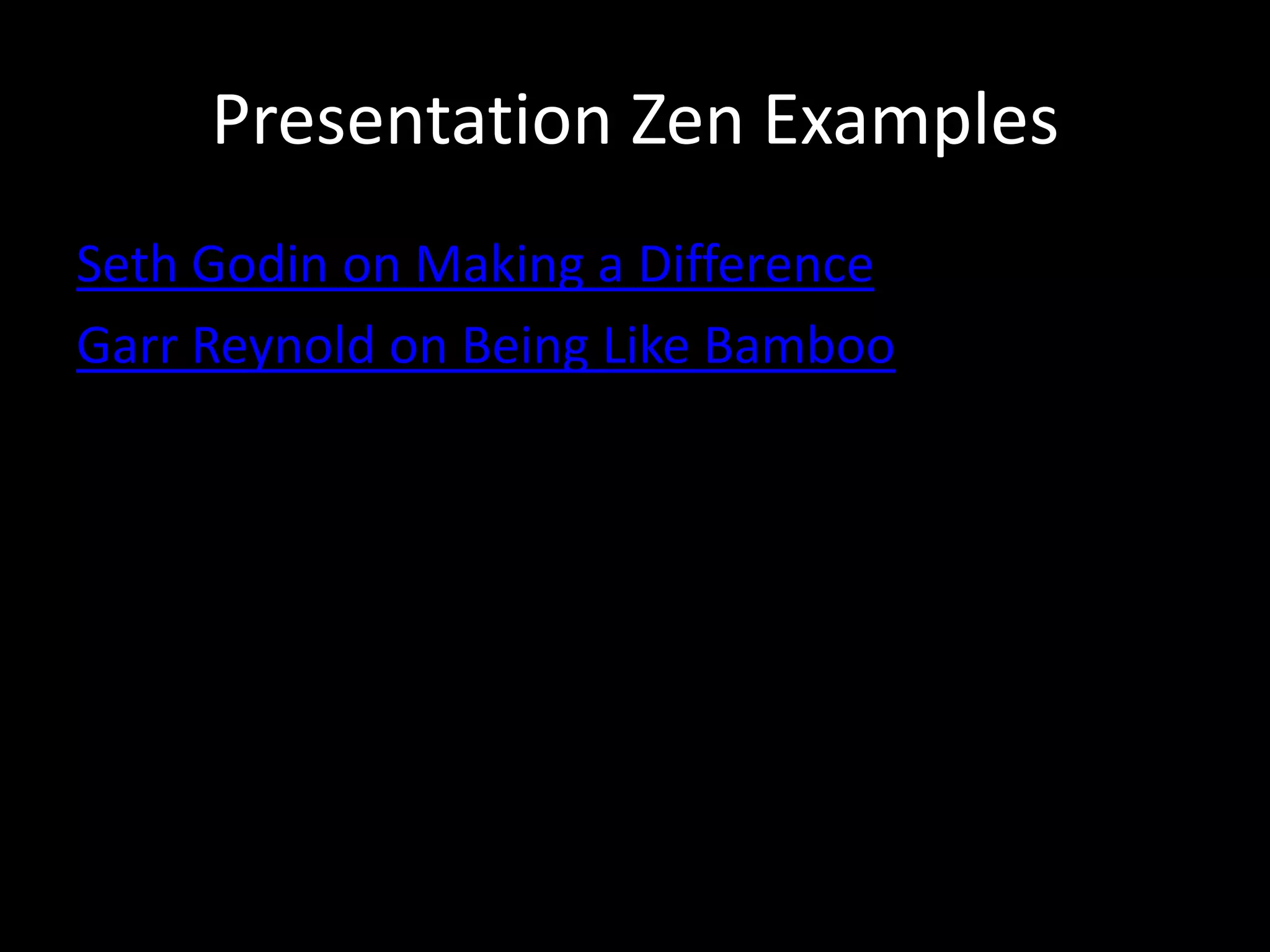 Presentation Zen Examples

Seth Godin on Making a Difference

Garr Reynold on Being Like Bamboo